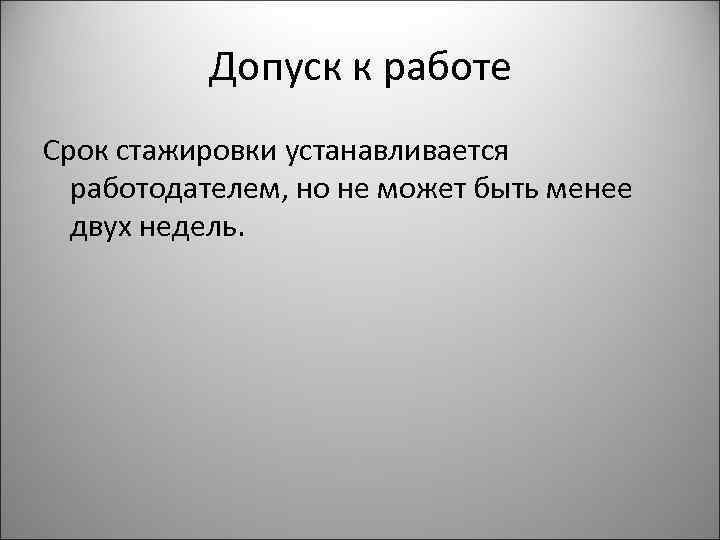 Допуск к работе

Срок стажировки устанавливается работодателем, но не может быть менее двух недель.